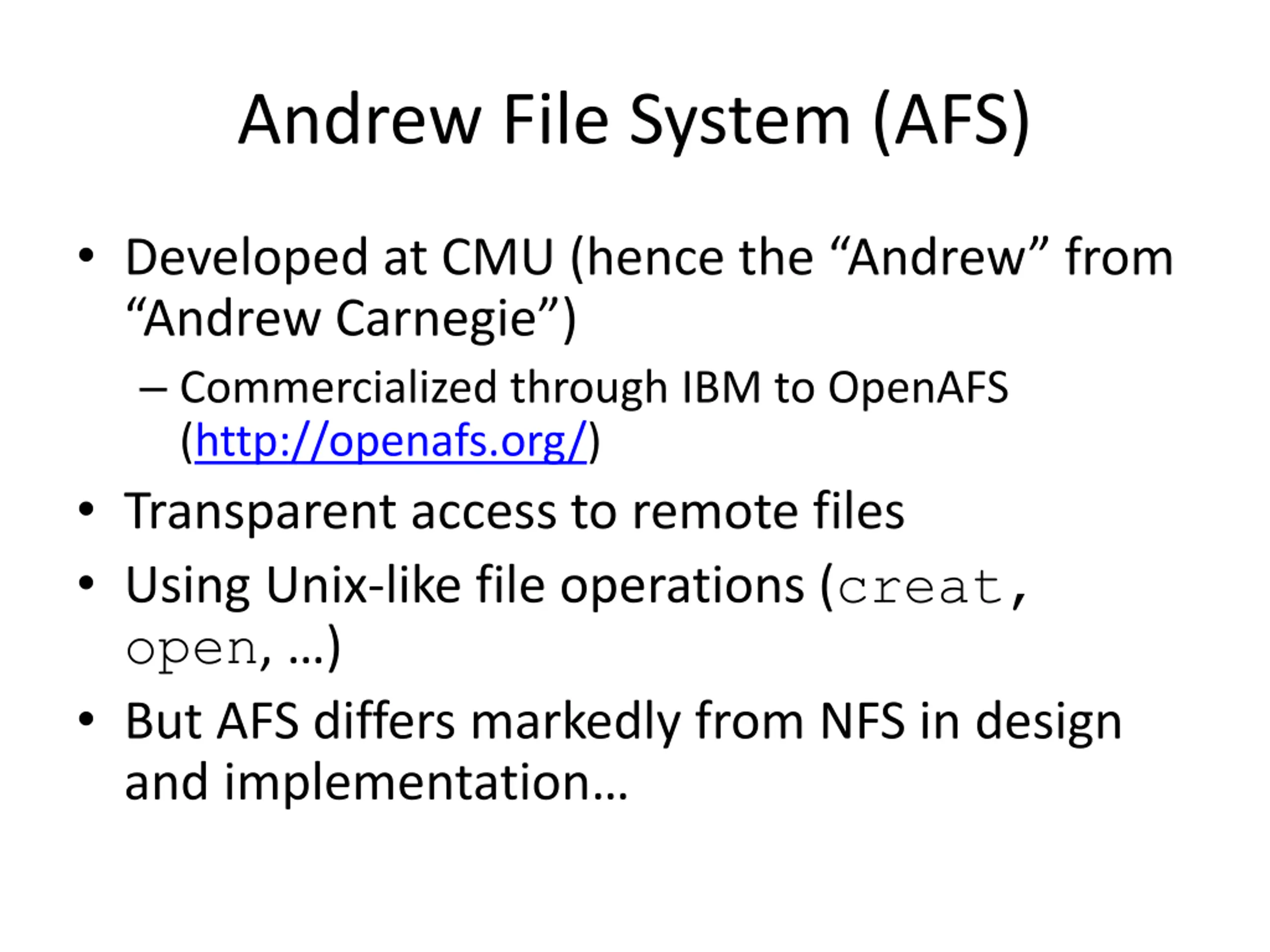 Andrew File System (AFS)

• Developed at CMU (hence the “Andrew” from “Andrew Carnegie”)
– Commercialized through IBM to OpenAFS (http://openafs.org/)

• Transparent access to remote files

• Using Unix-like file operations (creat, open, …)

• But AFS differs markedly from NFS in design and implementation…